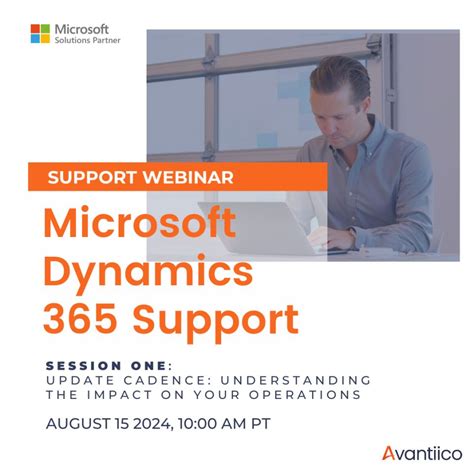 Microsoft
Solutions Partner

SUPPORT WEBINAR

Microsoft Dynamics 365 Support

SESSION ONE:
UPDATE CADENCE: UNDERSTANDING THE IMPACT ON YOUR OPERATIONS

AUGUST 15 2024, 10:00 AM PT

Avantiico